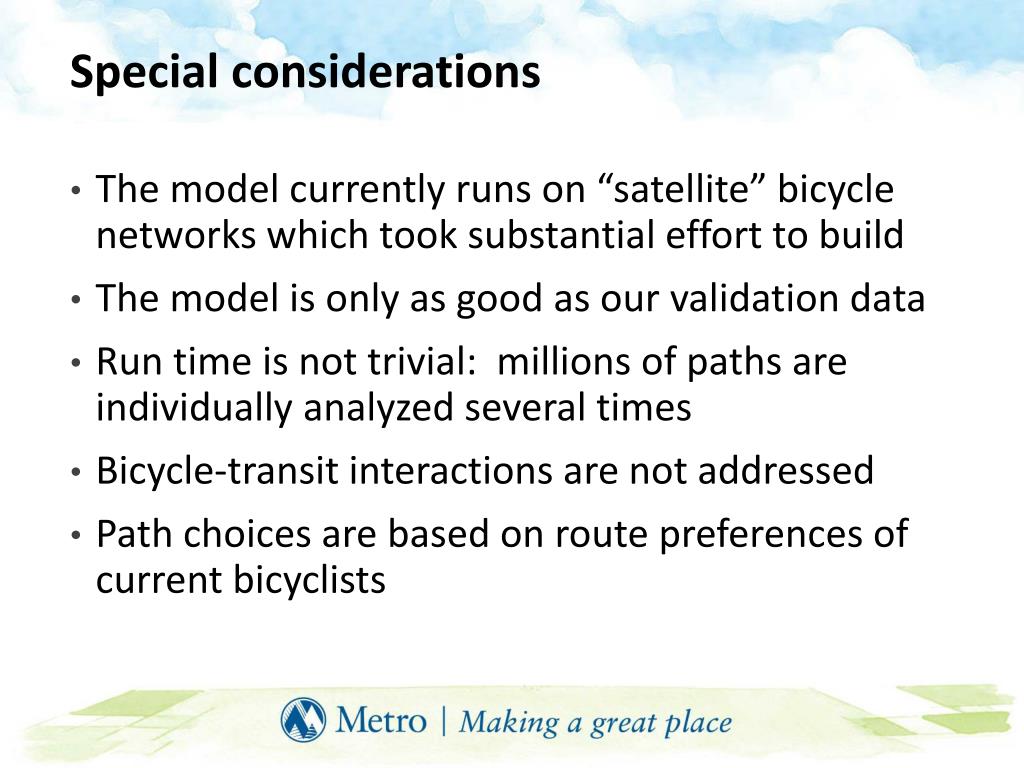 Special considerations

• The model currently runs on “satellite” bicycle networks which took substantial effort to build
• The model is only as good as our validation data
• Run time is not trivial: millions of paths are individually analyzed several times
• Bicycle-transit interactions are not addressed
• Path choices are based on route preferences of current bicyclists

Metro | Making a great place